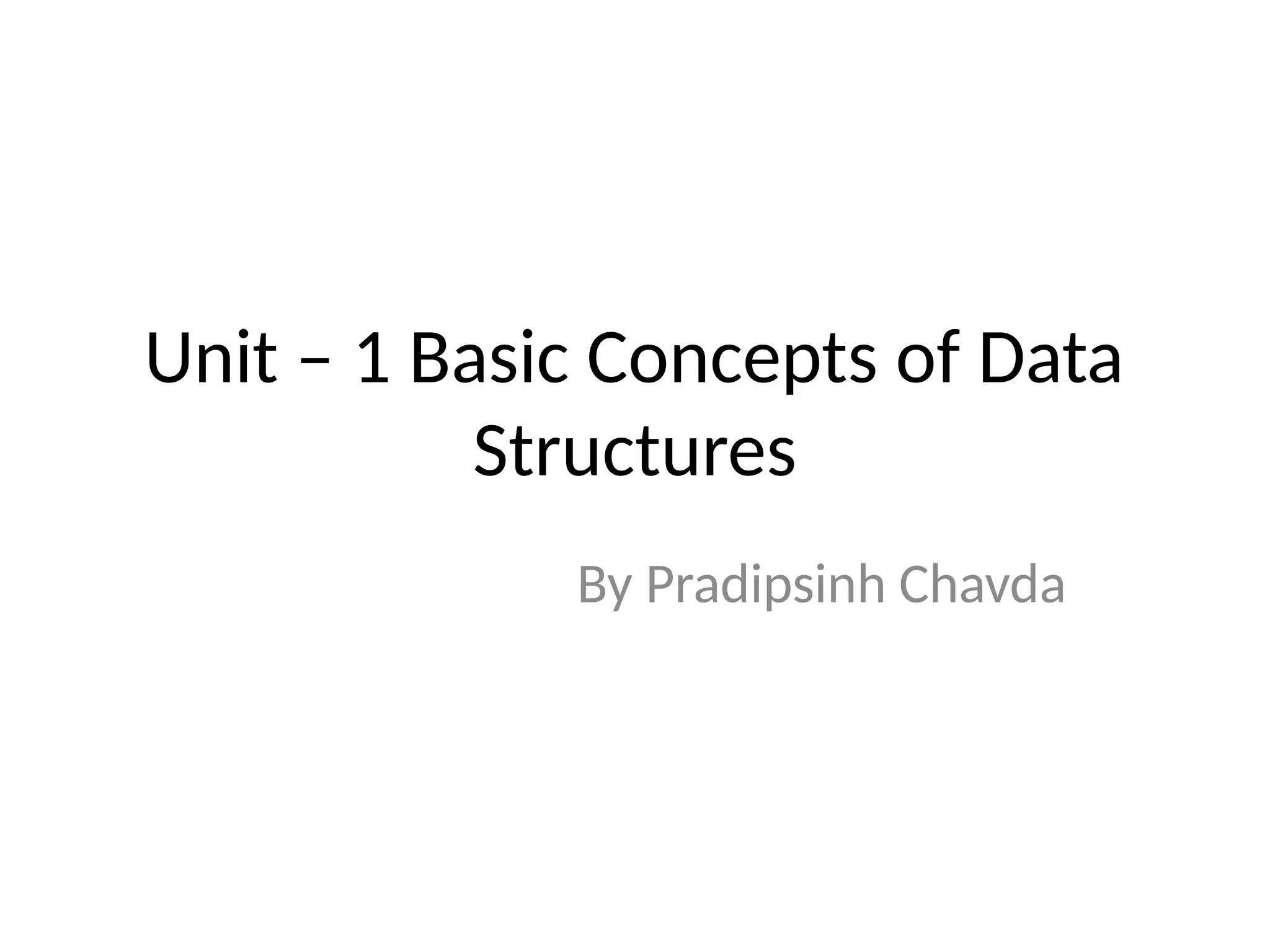 Unit – 1 Basic Concepts of Data Structures

By Pradipsinh Chavda